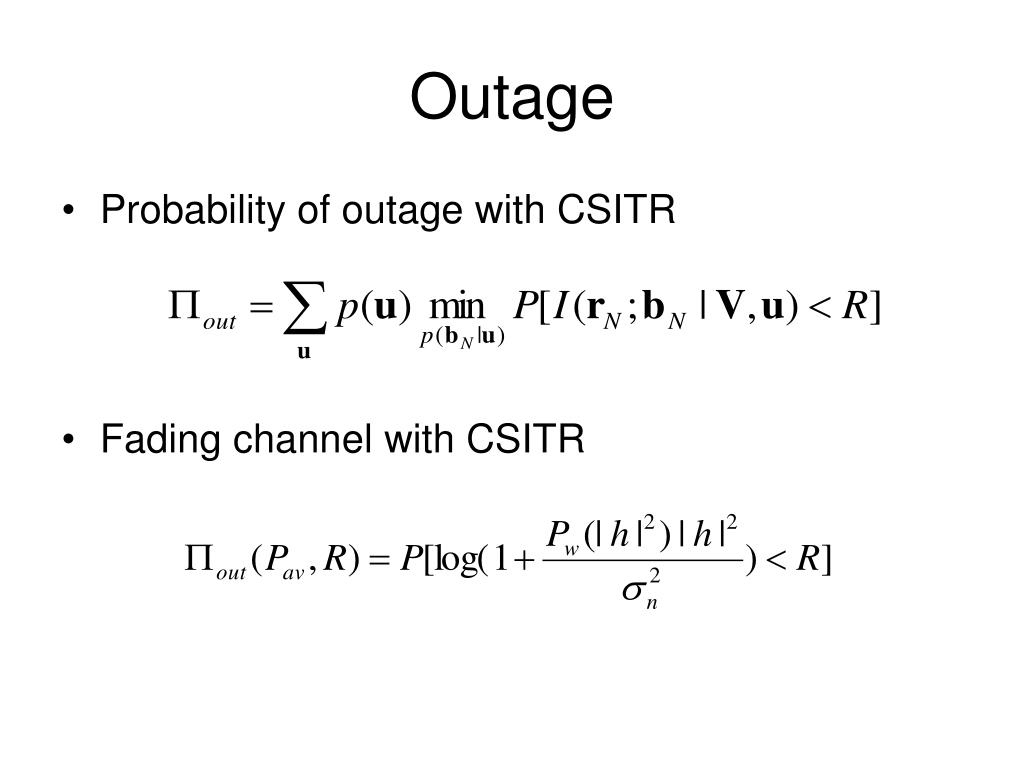 Outage

• Probability of outage with CSITR

$\Pi_{out} = \sum_{\mathbf{u}} p(\mathbf{u}) \min_{p(\mathbf{b}_N|\mathbf{u})} P[I(\mathbf{r}_N ; \mathbf{b}_N \mid \mathbf{V}, \mathbf{u}) < R]$

• Fading channel with CSITR

$\Pi_{out}(P_{av}, R) = P[\log(1 + \frac{P_w(|h|^2)|h|^2}{\sigma_n^2}) < R]$